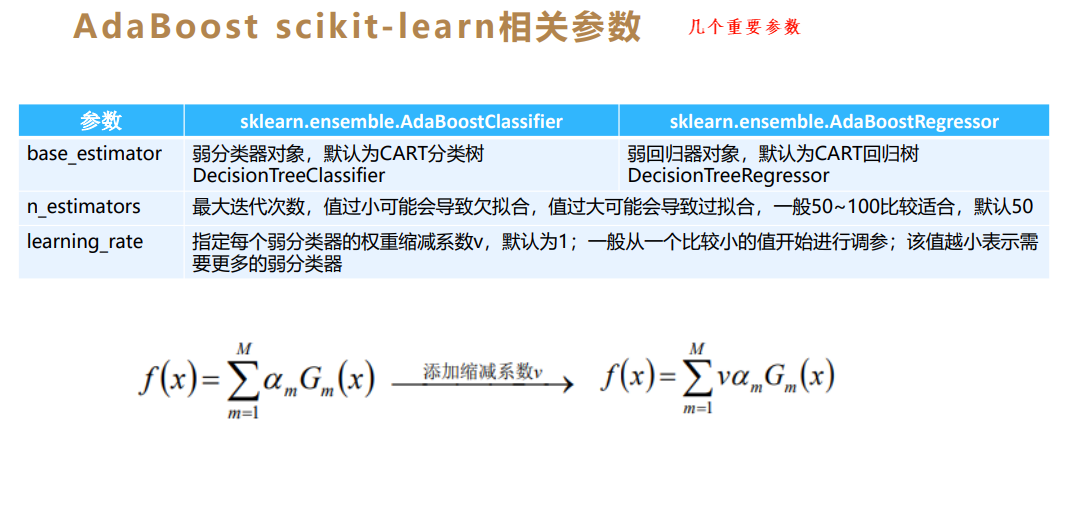 AdaBoost scikit-learn相关参数

几个重要参数

| 参数 | sklearn.ensemble.AdaBoostClassifier | sklearn.ensemble.AdaBoostRegressor |
|---|---|---|
| base_estimator | 弱分类器对象，默认为CART分类树 DecisionTreeClassifier | 弱回归器对象，默认为CART回归树 DecisionTreeRegressor |
| n_estimators | 最大迭代次数，值过小可能会导致欠拟合，值过大可能会导致过拟合，一般50~100比较适合，默认50 | |
| learning_rate | 指定每个弱分类器的权重缩减系数v，默认为1；一般从一个比较小的值开始进行调参；该值越小表示需要更多的弱分类器 | |

$f(x)=\sum_{m=1}^{M}\alpha_m G_m(x)$ $\xrightarrow{添加缩减系数v}$ $f(x)=\sum_{m=1}^{M}v\alpha_m G_m(x)$